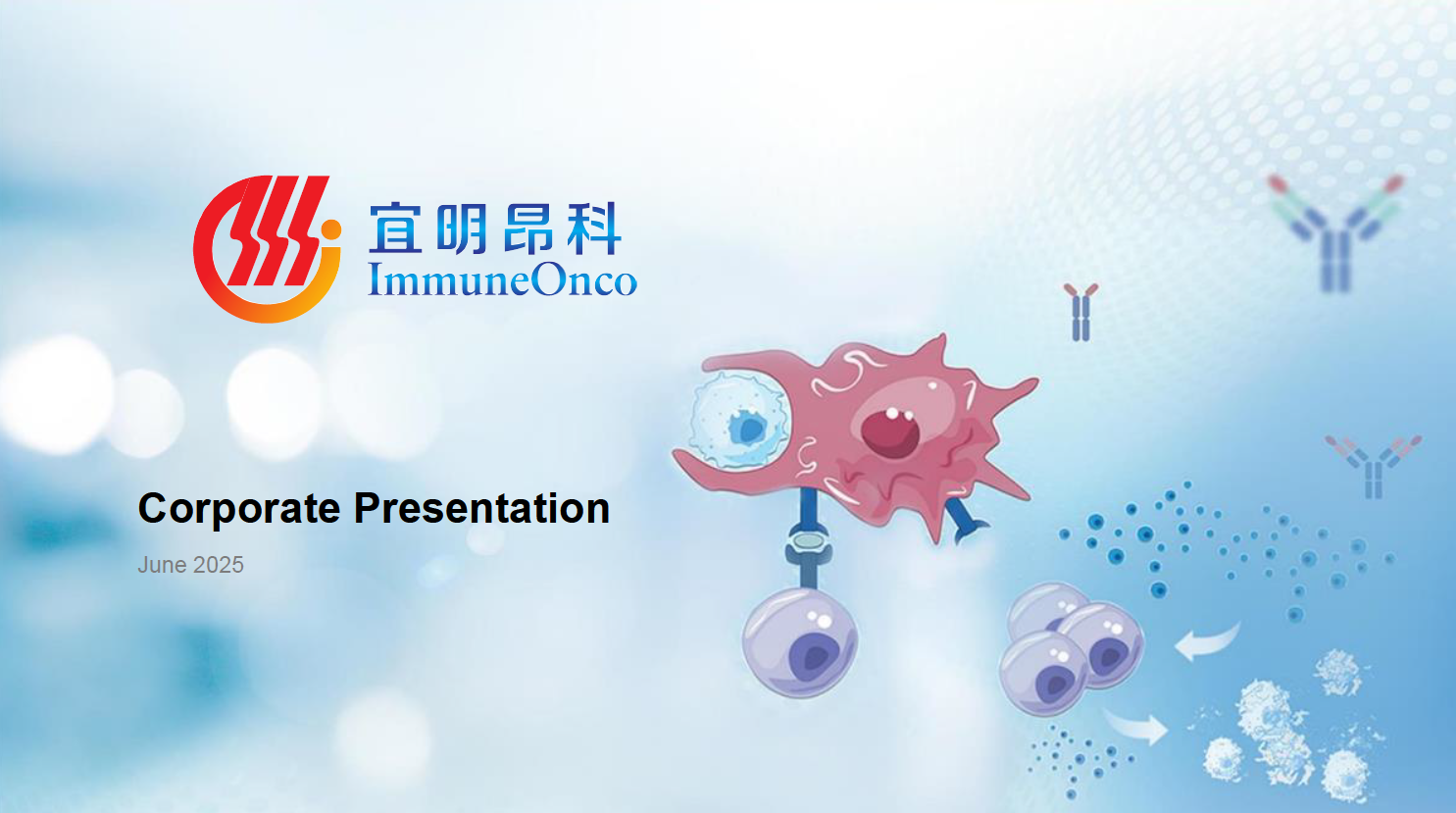 宜明昂科
ImmuneOnco

Corporate Presentation

June 2025